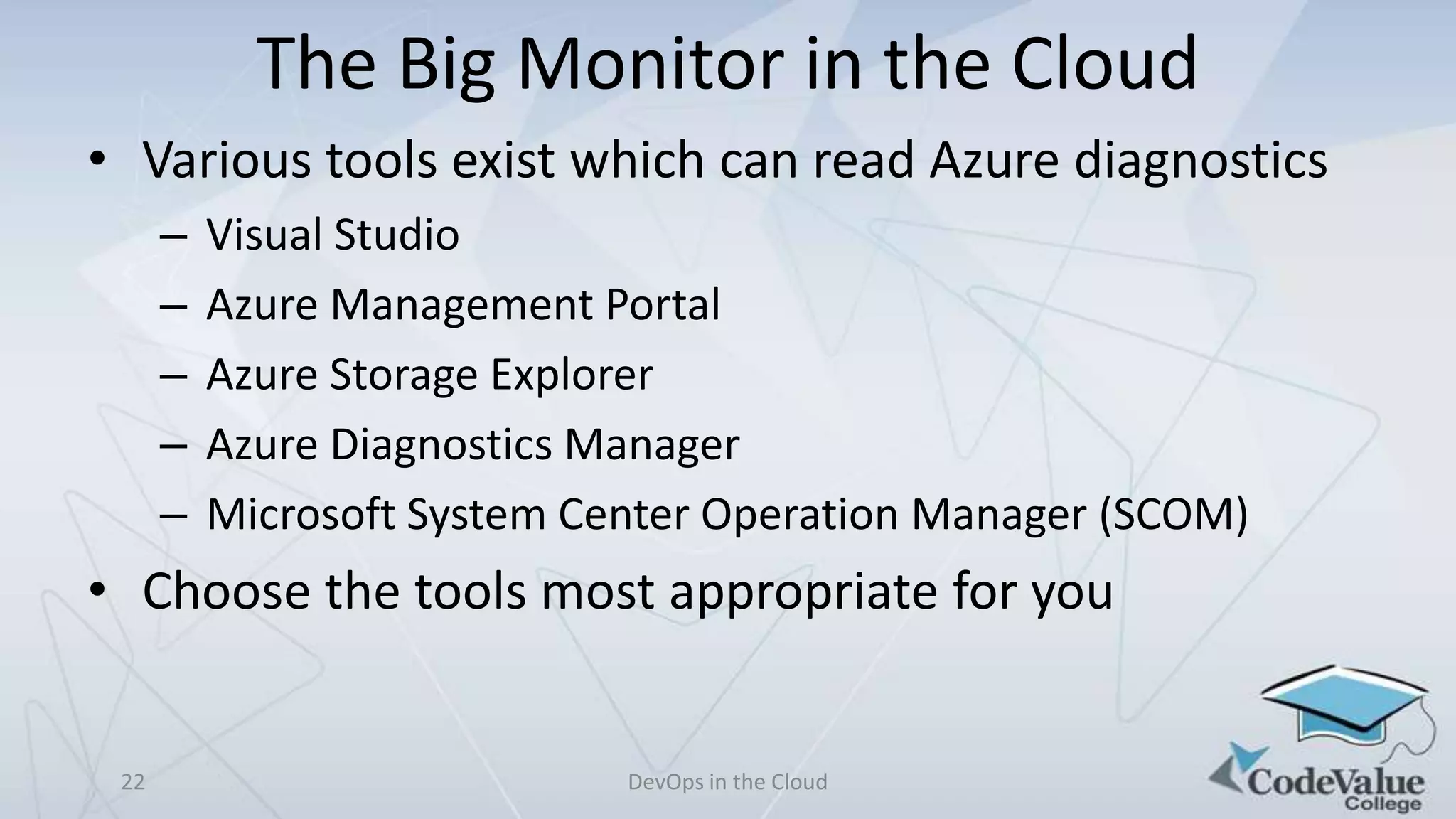 The Big Monitor in the Cloud

• Various tools exist which can read Azure diagnostics
– Visual Studio
– Azure Management Portal
– Azure Storage Explorer
– Azure Diagnostics Manager
– Microsoft System Center Operation Manager (SCOM)

• Choose the tools most appropriate for you

22

DevOps in the Cloud

CodeValue
College